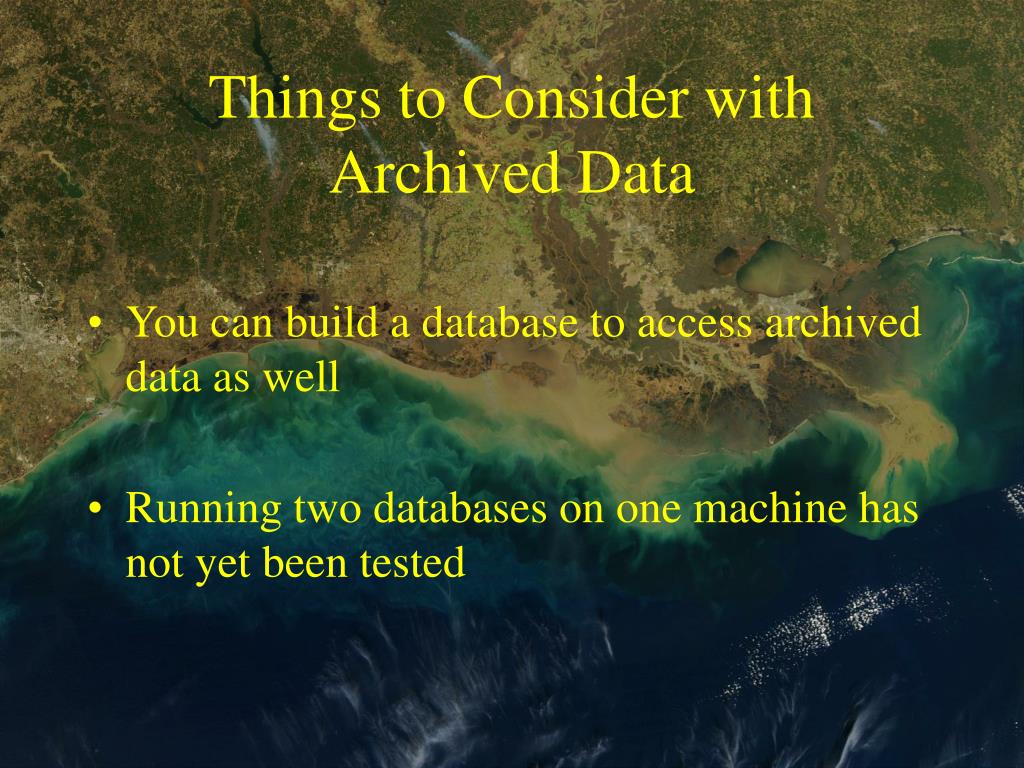 Things to Consider with Archived Data

• You can build a database to access archived data as well

• Running two databases on one machine has not yet been tested